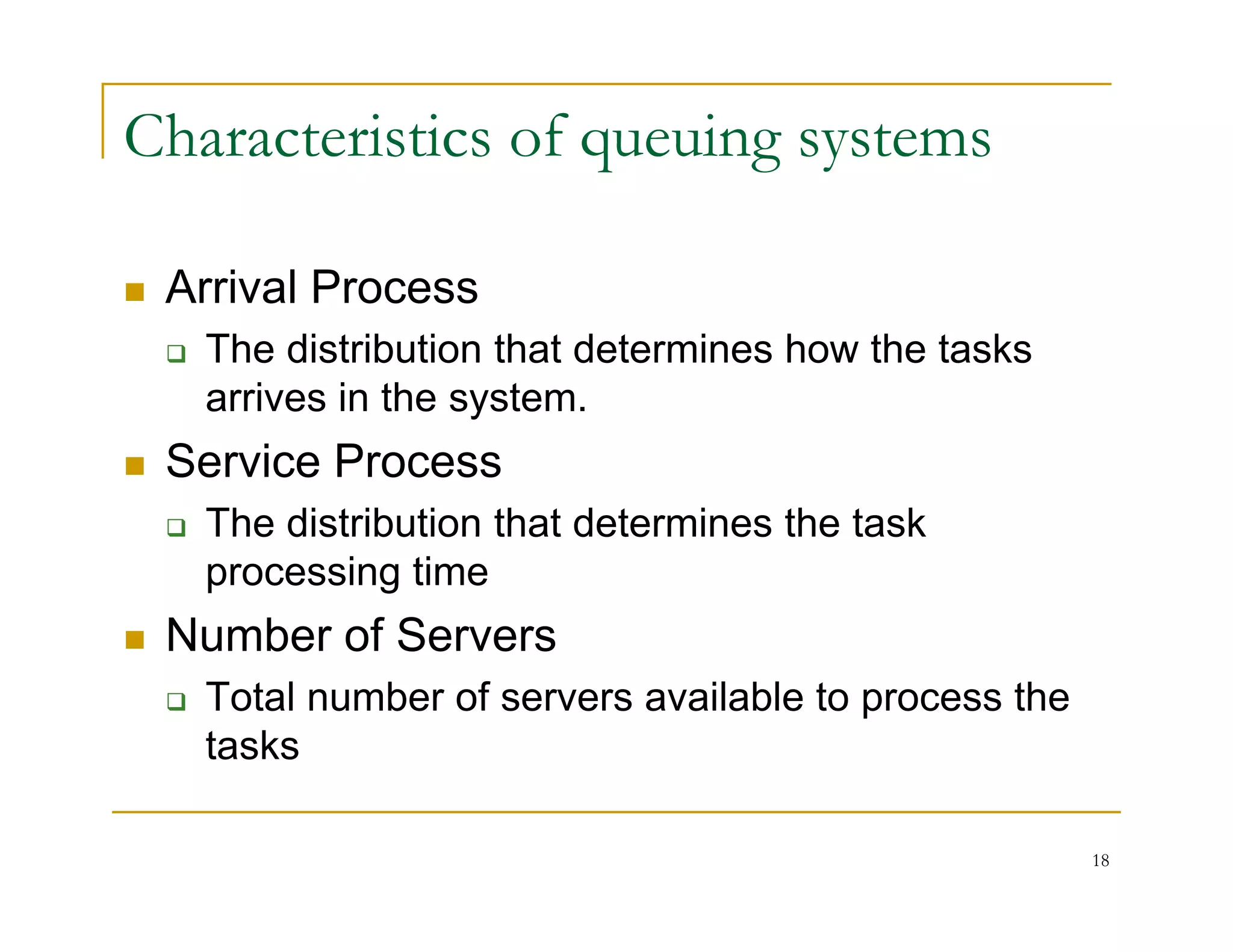 Characteristics of queuing systems

- Arrival Process
  - The distribution that determines how the tasks arrives in the system.
- Service Process
  - The distribution that determines the task processing time
- Number of Servers
  - Total number of servers available to process the tasks

18